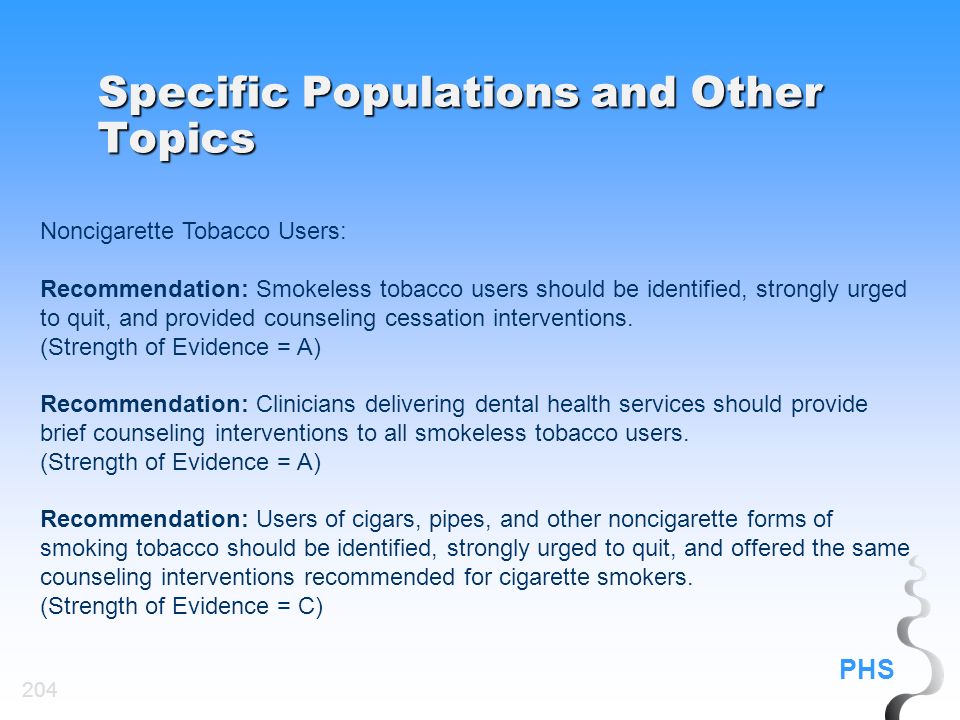 Specific Populations and Other Topics

Noncigarette Tobacco Users:

Recommendation: Smokeless tobacco users should be identified, strongly urged to quit, and provided counseling cessation interventions.
(Strength of Evidence = A)

Recommendation: Clinicians delivering dental health services should provide brief counseling interventions to all smokeless tobacco users.
(Strength of Evidence = A)

Recommendation: Users of cigars, pipes, and other noncigarette forms of smoking tobacco should be identified, strongly urged to quit, and offered the same counseling interventions recommended for cigarette smokers.
(Strength of Evidence = C)

PHS

204